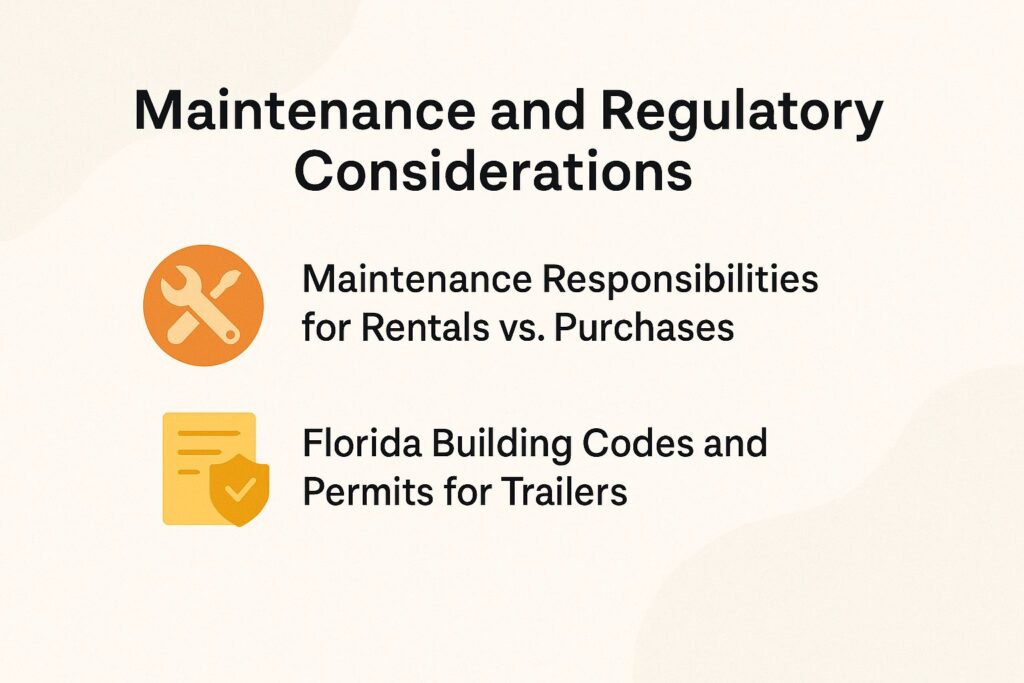 Maintenance and Regulatory Considerations

Maintenance Responsibilities for Rentals vs. Purchases

Florida Building Codes and Permits for Trailers